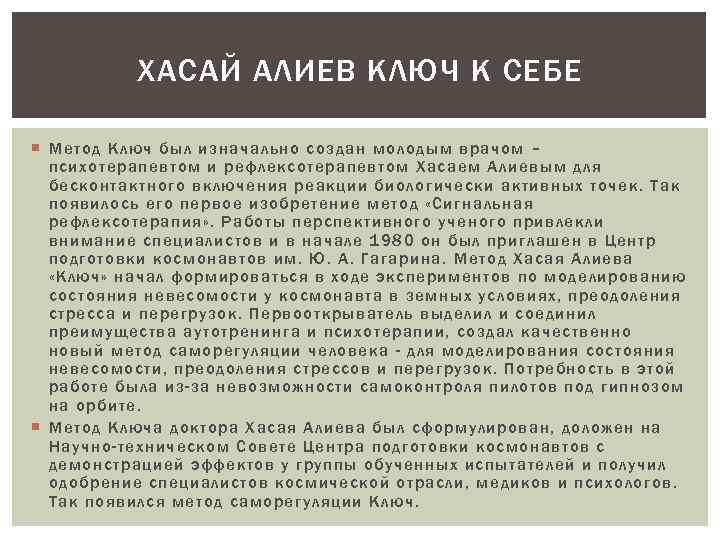 ХАСАЙ АЛИЕВ КЛЮЧ К СЕБЕ

Метод Ключ был изначально создан молодым врачом – психотерапевтом и рефлексотерапевтом Хасаем Алиевым для бесконтактного включения реакции биологически активных точек. Так появилось его первое изобретение метод «Сигнальная рефлексотерапия». Работы перспективного ученого привлекли внимание специалистов и в начале 1980 он был приглашен в Центр подготовки космонавтов им. Ю. А. Гагарина. Метод Хасая Алиева «Ключ» начал формироваться в ходе экспериментов по моделированию состояния невесомости у космонавта в земных условиях, преодоления стресса и перегрузок. Первооткрыватель выделил и соединил преимущества аутотренинга и психотерапии, создал качественно новый метод саморегуляции человека - для моделирования состояния невесомости, преодоления стрессов и перегрузок. Потребность в этой работе была из-за невозможности самоконтроля пилотов под гипнозом на орбите.

Метод Ключа доктора Хасая Алиева был сформулирован, доложен на Научно-техническом Совете Центра подготовки космонавтов с демонстрацией эффектов у группы обученных испытателей и получил одобрение специалистов космической отрасли, медиков и психологов. Так появился метод саморегуляции Ключ.